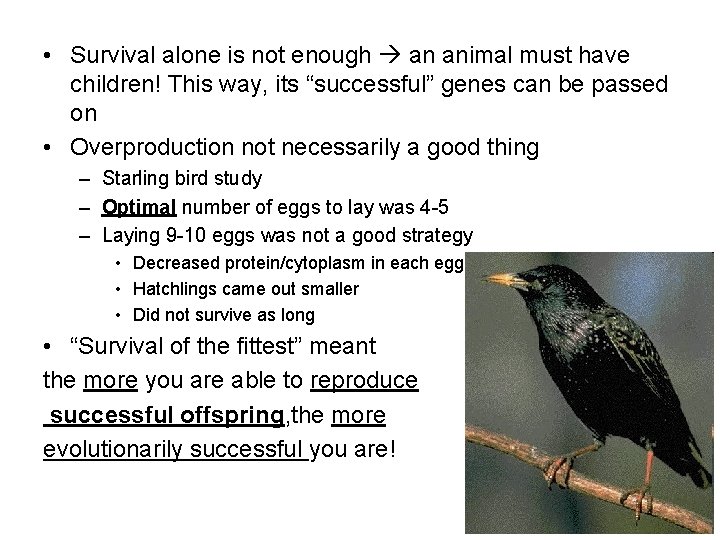 • Survival alone is not enough → an animal must have children! This way, its “successful” genes can be passed on

• Overproduction not necessarily a good thing
– Starling bird study
– Optimal number of eggs to lay was 4-5
– Laying 9-10 eggs was not a good strategy
• Decreased protein/cytoplasm in each egg
• Hatchlings came out smaller
• Did not survive as long

• “Survival of the fittest” meant the more you are able to reproduce successful offspring,the more evolutionarily successful you are!